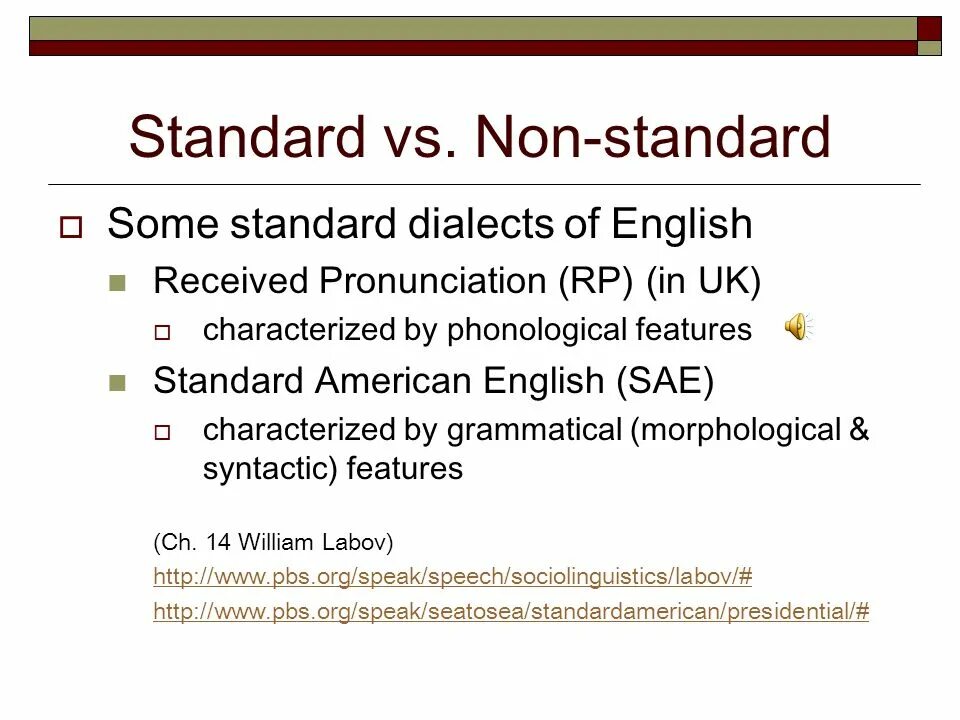 Standard vs. Non-standard

Some standard dialects of English

Received Pronunciation (RP) (in UK)

characterized by phonological features

Standard American English (SAE)

characterized by grammatical (morphological & syntactic) features

(Ch. 14 William Labov)
http://www.pbs.org/speak/speech/sociolinguistics/labov/#
http://www.pbs.org/speak/seatosea/standardamerican/presidential/#